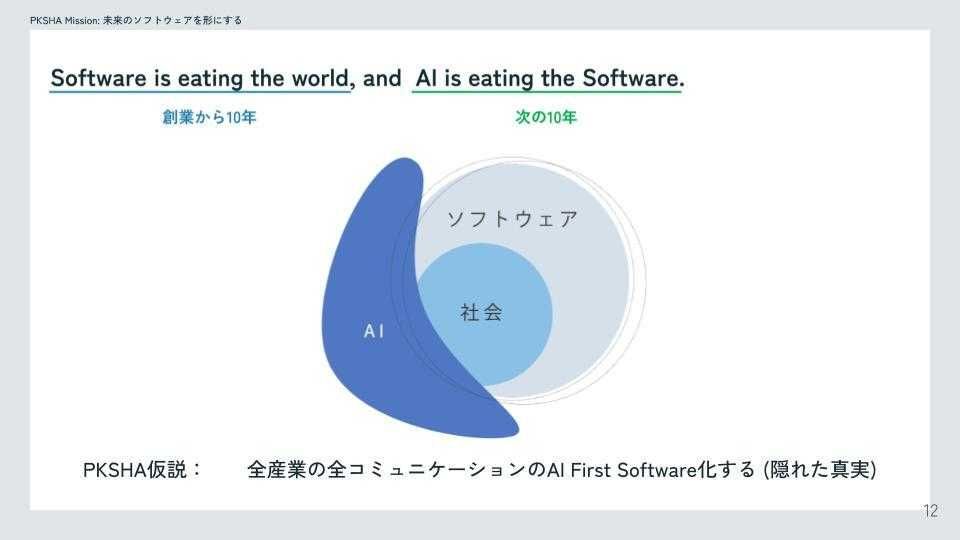 PKSHA Mission: 未来のソフトウェアを形にする

Software is eating the world, and AI is eating the Software.

創業から10年

次の10年

ソフトウェア

社会

AI

PKSHA仮説： 全産業の全コミュニケーションのAI First Software化する (隠れた真実)

12